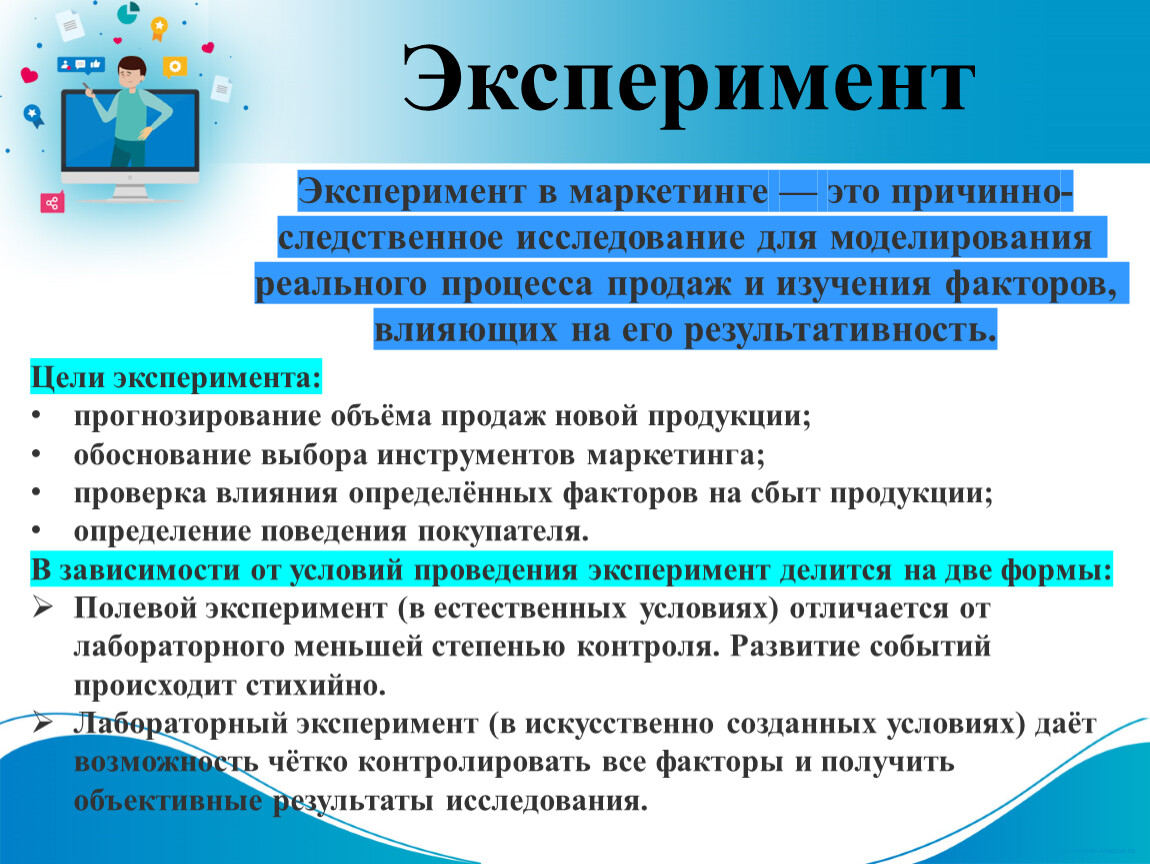 Эксперимент

Эксперимент в маркетинге — это причинно-следственное исследование для моделирования реального процесса продаж и изучения факторов, влияющих на его результативность.

Цели эксперимента:
• прогнозирование объёма продаж новой продукции;
• обоснование выбора инструментов маркетинга;
• проверка влияния определённых факторов на сбыт продукции;
• определение поведения покупателя.

В зависимости от условий проведения эксперимент делится на две формы:
➢ Полевой эксперимент (в естественных условиях) отличается от лабораторного меньшей степенью контроля. Развитие событий происходит стихийно.
➢ Лабораторный эксперимент (в искусственно созданных условиях) даёт возможность чётко контролировать все факторы и получить объективные результаты исследования.